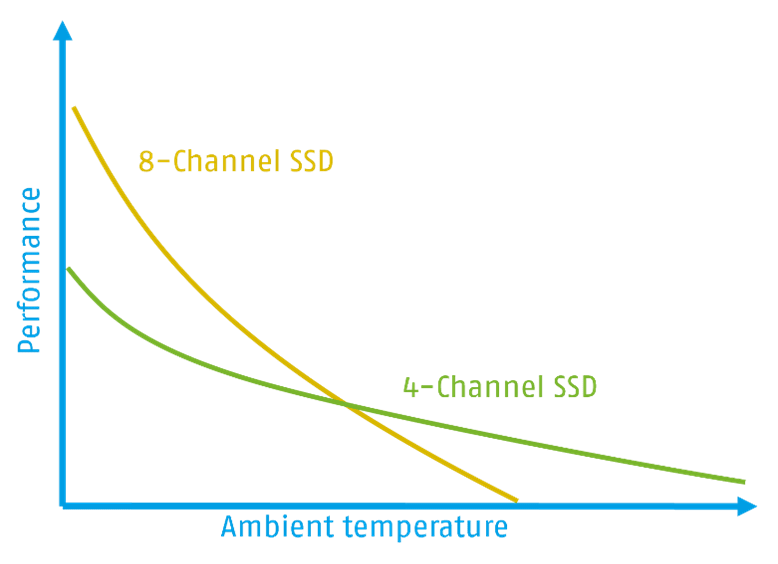 Performance

8-Channel SSD

4-Channel SSD

Ambient temperature